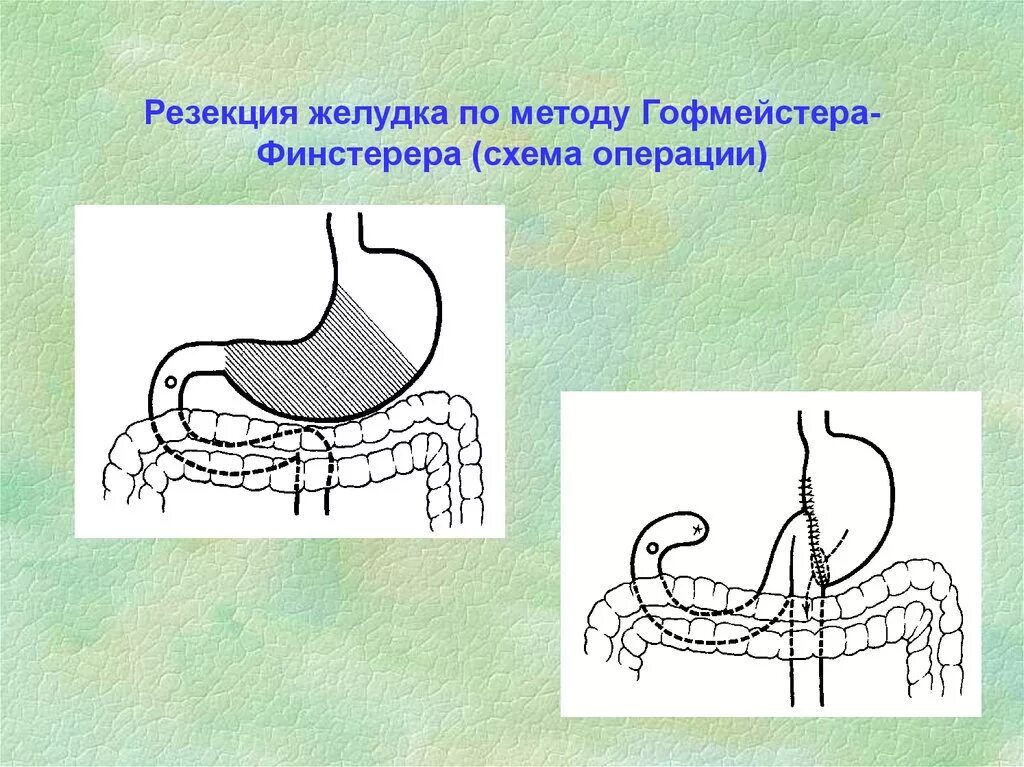 Резекция желудка по методу Гофмейстера-Финстерера (схема операции)